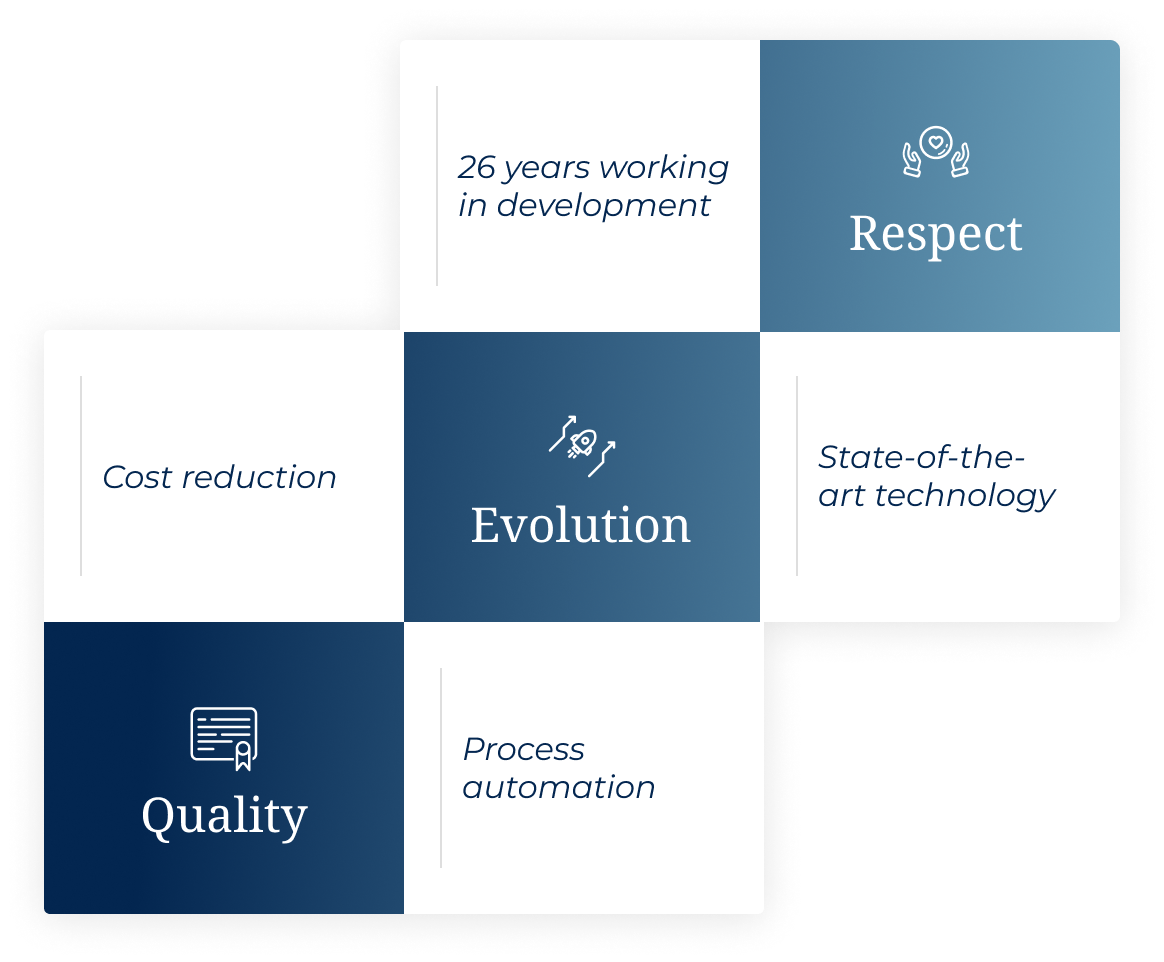 26 years working in development

Respect

Cost reduction

Evolution

State-of-the-art technology

Quality

Process automation